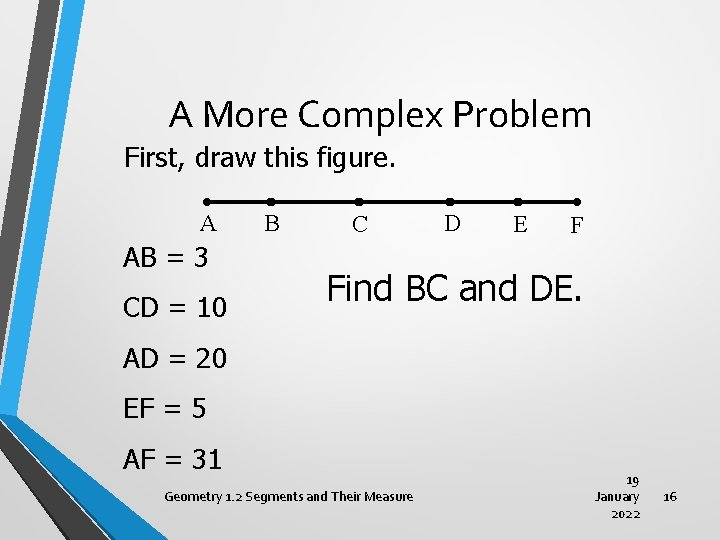 A More Complex Problem

First, draw this figure.

A B C D E F

AB = 3

CD = 10

AD = 20

EF = 5

AF = 31

Find BC and DE.

Geometry 1.2 Segments and Their Measure

19 January 2022

16